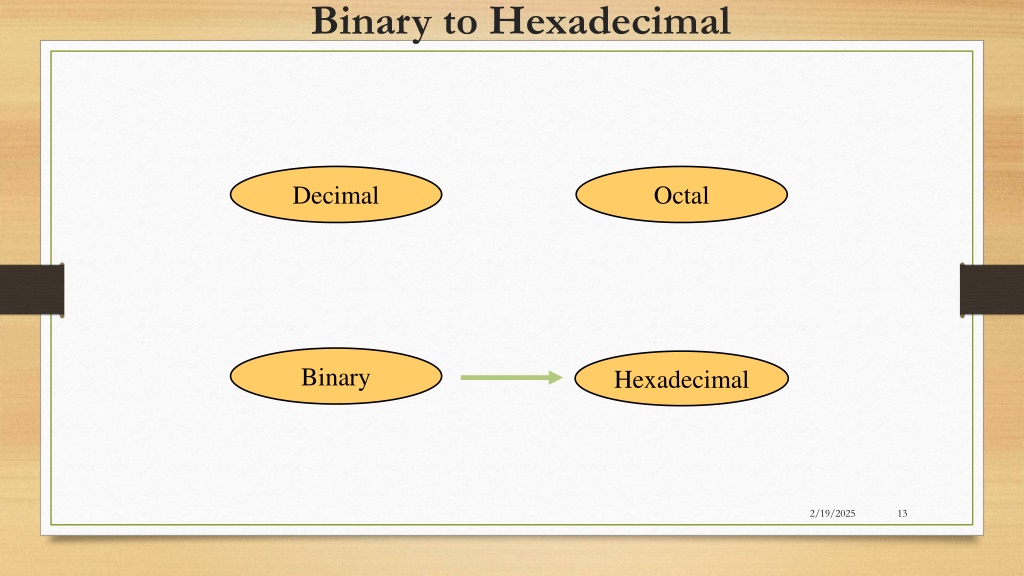 Binary to Hexadecimal

Decimal

Octal

Binary

Hexadecimal

2/19/2025

13